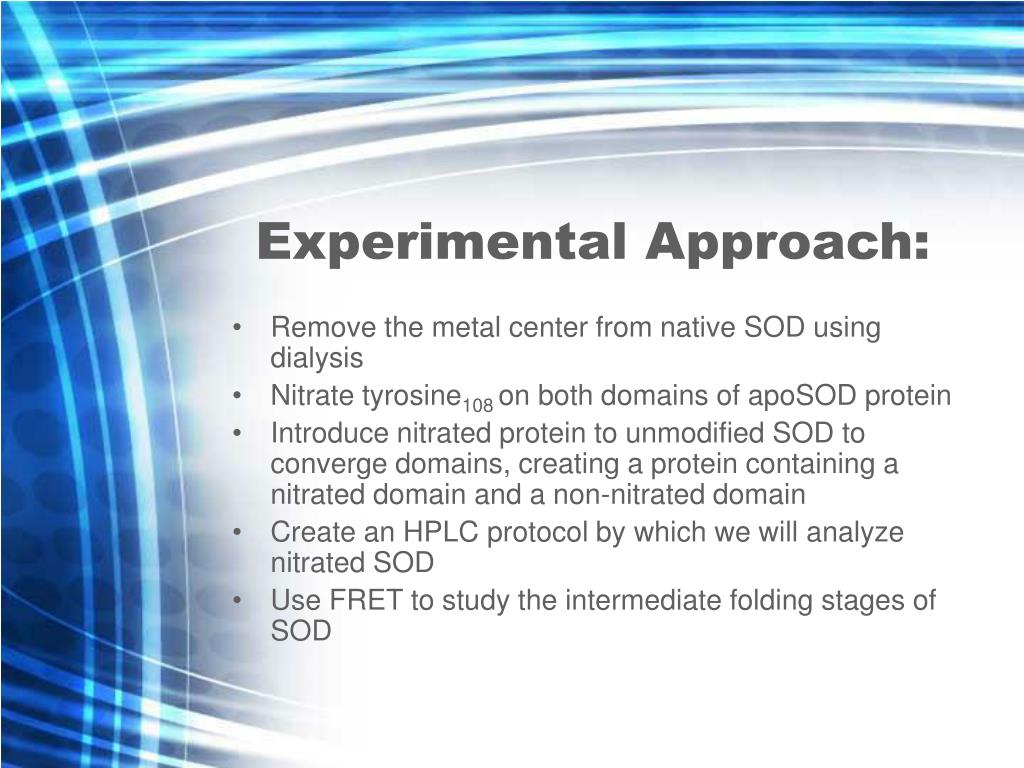 Experimental Approach:

• Remove the metal center from native SOD using dialysis
• Nitrate tyrosine$_{108}$ on both domains of apoSOD protein
• Introduce nitrated protein to unmodified SOD to converge domains, creating a protein containing a nitrated domain and a non-nitrated domain
• Create an HPLC protocol by which we will analyze nitrated SOD
• Use FRET to study the intermediate folding stages of SOD